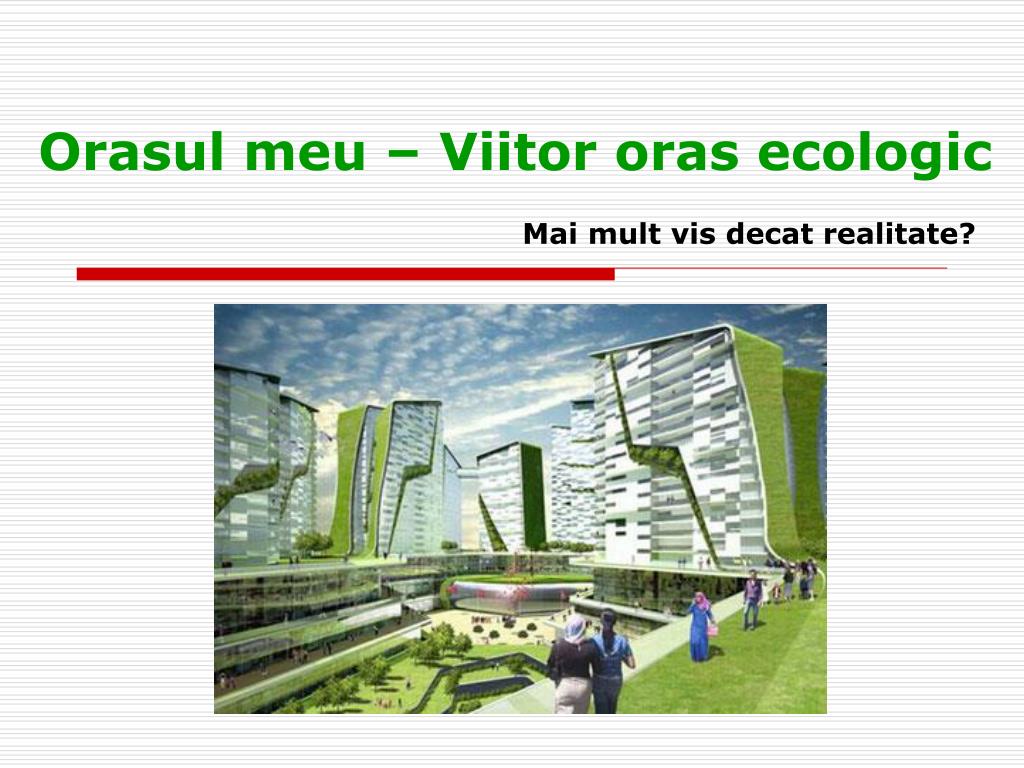 Orasul meu – Viitor oras ecologic

Mai mult vis decat realitate?